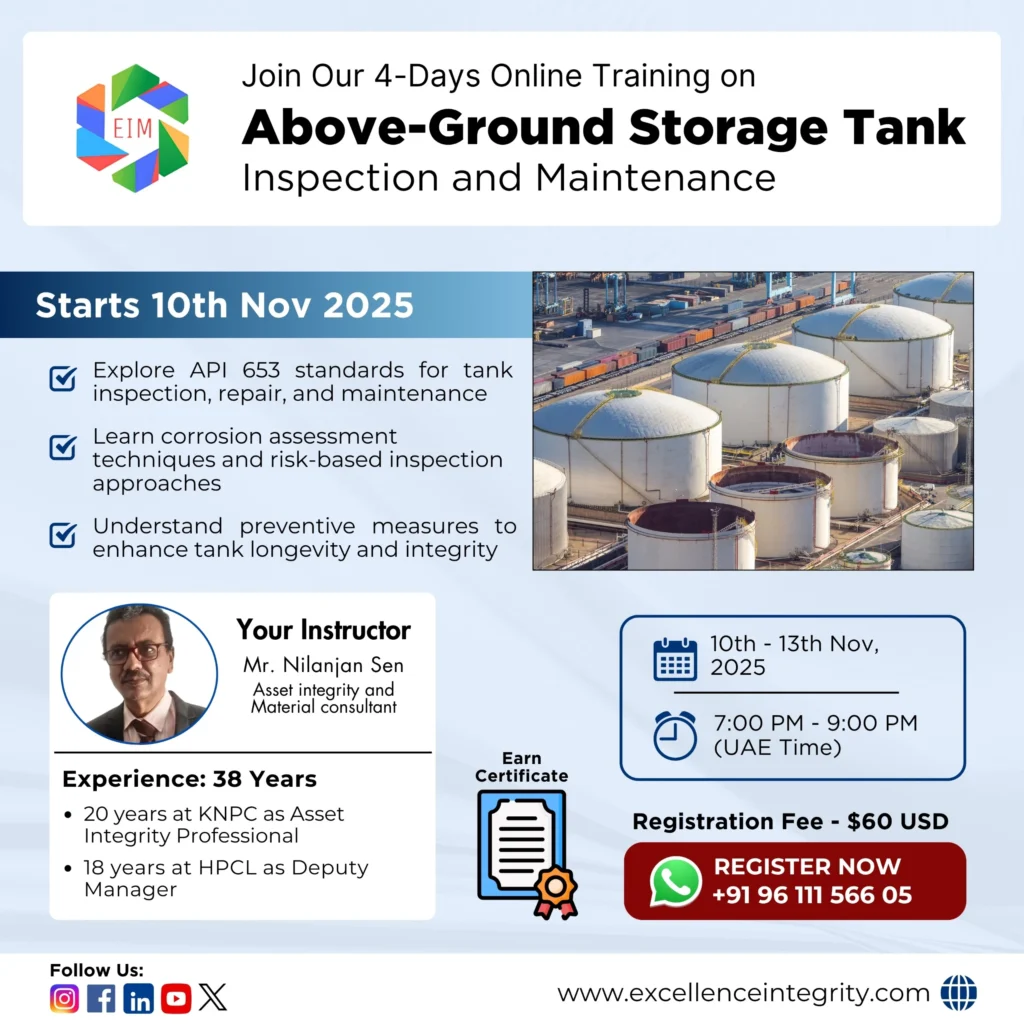 EIM

Join Our 4-Days Online Training on
Above-Ground Storage Tank
Inspection and Maintenance

Starts 10th Nov 2025

Explore API 653 standards for tank inspection, repair, and maintenance

Learn corrosion assessment techniques and risk-based inspection approaches

Understand preventive measures to enhance tank longevity and integrity

Your Instructor
Mr. Nilanjan Sen
Asset integrity and Material consultant

Experience: 38 Years
• 20 years at KNPC as Asset Integrity Professional
• 18 years at HPCL as Deputy Manager

Earn Certificate

10th - 13th Nov, 2025

7:00 PM - 9:00 PM (UAE Time)

Registration Fee - $60 USD

REGISTER NOW
+91 96 111 566 05

Follow Us:

www.excellenceintegrity.com